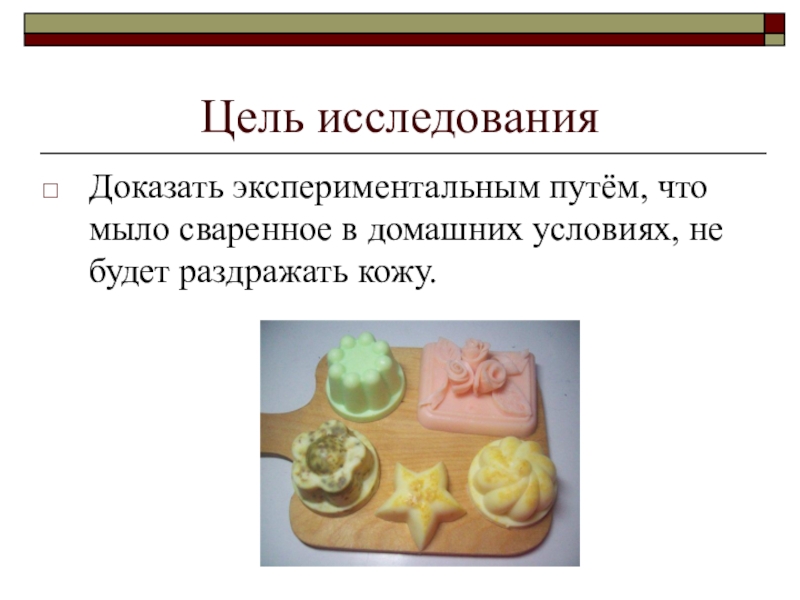 Цель исследования

Доказать экспериментальным путём, что мыло сваренное в домашних условиях, не будет раздражать кожу.